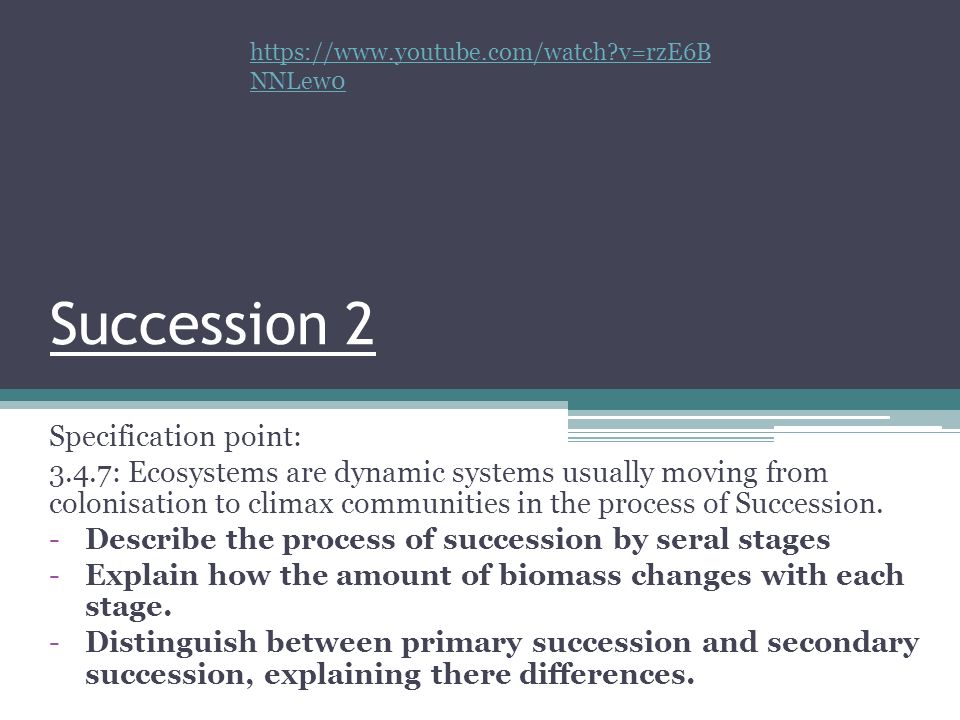 https://www.youtube.com/watch?v=rzE6BNNLew0

Succession 2

Specification point:

3.4.7: Ecosystems are dynamic systems usually moving from colonisation to climax communities in the process of Succession.

- Describe the process of succession by seral stages
- Explain how the amount of biomass changes with each stage.
- Distinguish between primary succession and secondary succession, explaining there differences.